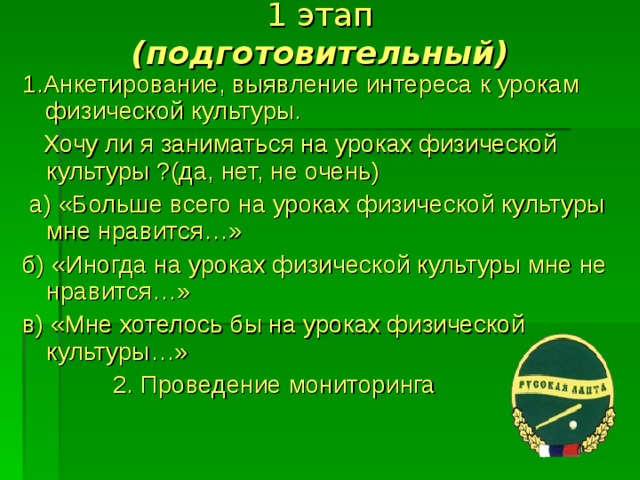 1 этап
(подготовительный)

1.Анкетирование, выявление интереса к урокам физической культуры.

Хочу ли я заниматься на уроках физической культуры ?(да, нет, не очень)

а) «Больше всего на уроках физической культуры мне нравится…»

б) «Иногда на уроках физической культуры мне не нравится…»

в) «Мне хотелось бы на уроках физической культуры…»

2. Проведение мониторинга

РУССКАЯ ЛАПТА